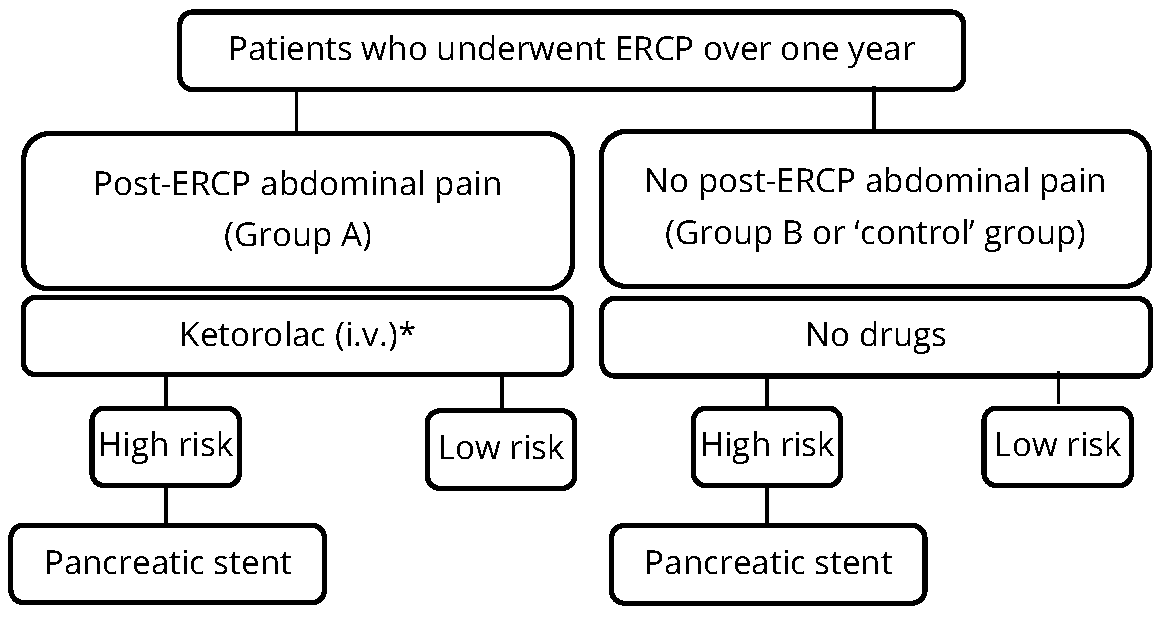 Patients who underwent ERCP over one year

Post-ERCP abdominal pain
(Group A)

Ketorolac (i.v.)*

High risk

Low risk

Pancreatic stent

No post-ERCP abdominal pain
(Group B or ‘control’ group)

No drugs

High risk

Low risk

Pancreatic stent